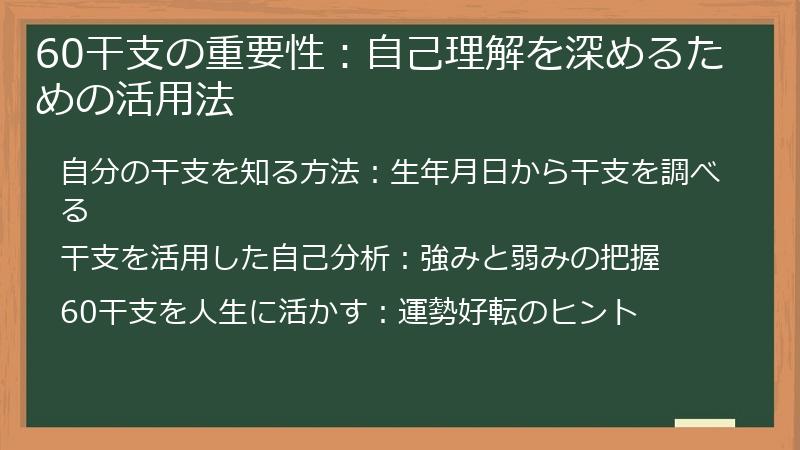 60干支の重要性：自己理解を深めるための活用法

自分の干支を知る方法：生年月日から干支を調べる

干支を活用した自己分析：強みと弱みの把握

60干支を人生に活かす：運勢好転のヒント